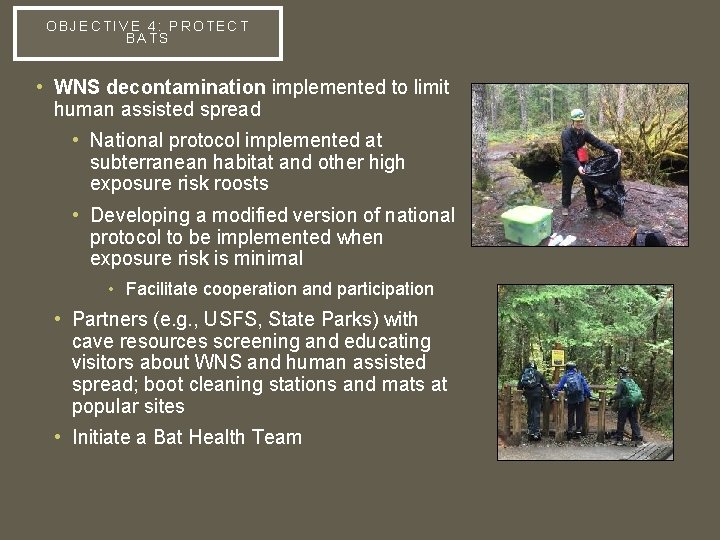 OBJECTIVE 4: PROTECT BATS

• WNS decontamination implemented to limit human assisted spread

• National protocol implemented at subterranean habitat and other high exposure risk roosts

• Developing a modified version of national protocol to be implemented when exposure risk is minimal

• Facilitate cooperation and participation

• Partners (e.g., USFS, State Parks) with cave resources screening and educating visitors about WNS and human assisted spread; boot cleaning stations and mats at popular sites

• Initiate a Bat Health Team